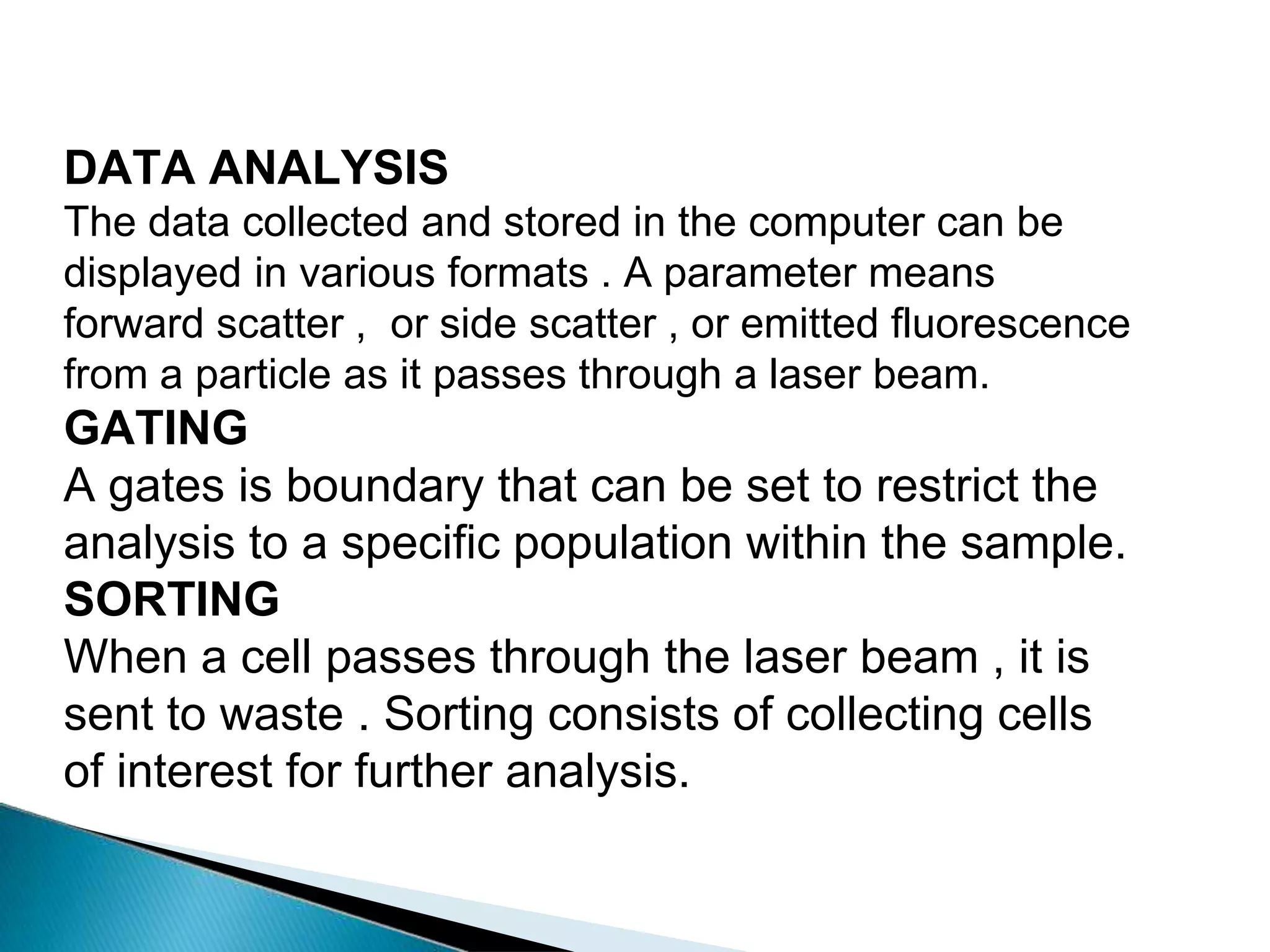 DATA ANALYSIS
The data collected and stored in the computer can be displayed in various formats . A parameter means forward scatter ,  or side scatter , or emitted fluorescence from a particle as it passes through a laser beam.
GATING
A gates is boundary that can be set to restrict the analysis to a specific population within the sample.
SORTING
When a cell passes through the laser beam , it is sent to waste . Sorting consists of collecting cells of interest for further analysis.